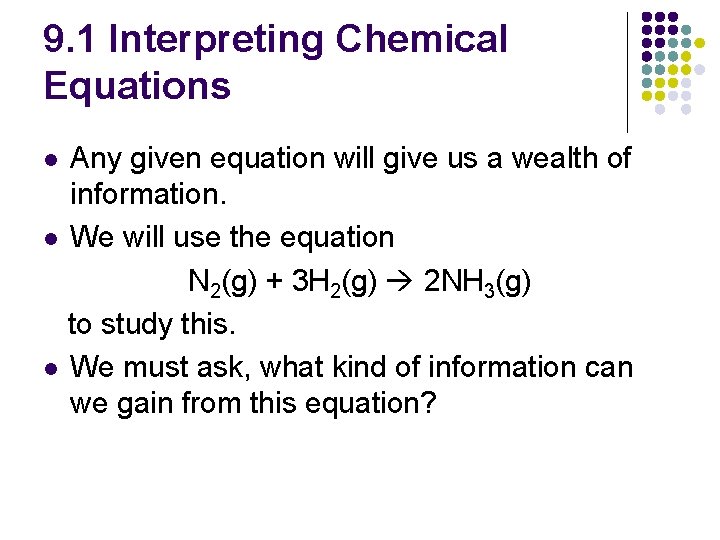 9.1 Interpreting Chemical Equations

- Any given equation will give us a wealth of information.
- We will use the equation

$N_2(g) + 3H_2(g) \rightarrow 2NH_3(g)$

to study this.
- We must ask, what kind of information can we gain from this equation?